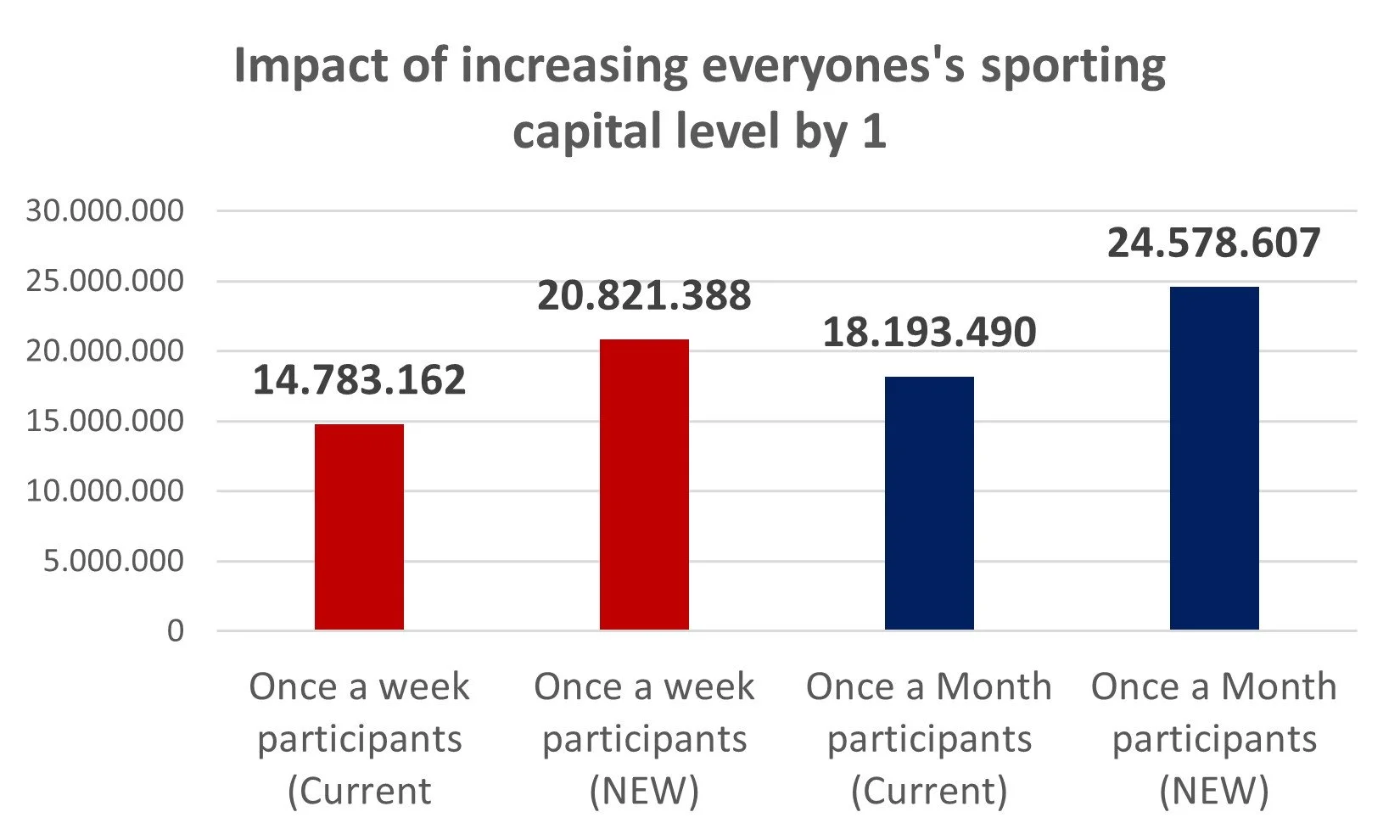 Impact of increasing everyones's sporting capital level by 1

30.000.000
25.000.000
20.000.000
15.000.000
10.000.000
5.000.000
0

14.783.162
20.821.388
18.193.490
24.578.607

Once a week participants (Current

Once a week participants (NEW)

Once a Month participants (Current)

Once a Month participants (NEW)